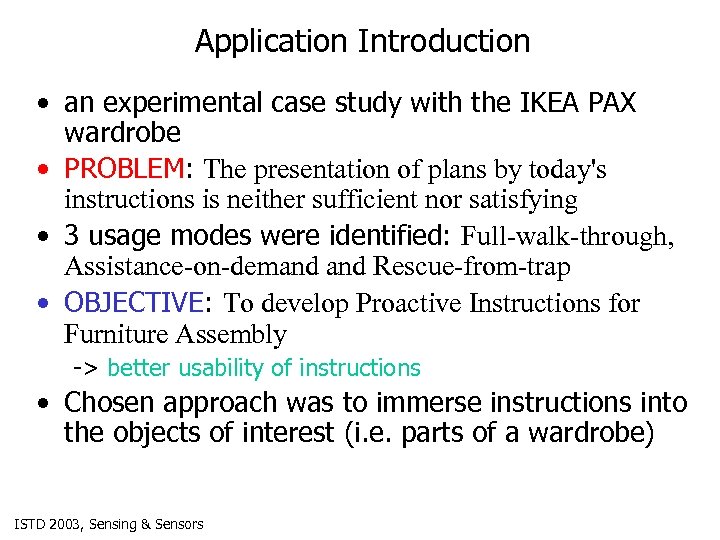 Application Introduction

• an experimental case study with the IKEA PAX wardrobe

• PROBLEM: The presentation of plans by today's instructions is neither sufficient nor satisfying

• 3 usage modes were identified: Full-walk-through, Assistance-on-demand and Rescue-from-trap

• OBJECTIVE: To develop Proactive Instructions for Furniture Assembly

-> better usability of instructions

• Chosen approach was to immerse instructions into the objects of interest (i.e. parts of a wardrobe)

ISTD 2003, Sensing & Sensors